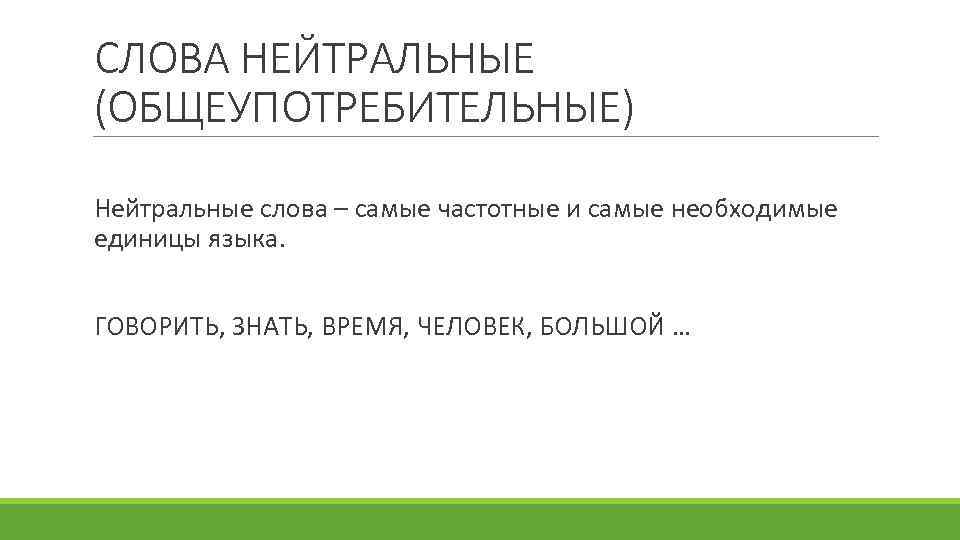 СЛОВА НЕЙТРАЛЬНЫЕ (ОБЩЕУПОТРЕБИТЕЛЬНЫЕ)

Нейтральные слова – самые частотные и самые необходимые единицы языка.

ГОВОРИТЬ, ЗНАТЬ, ВРЕМЯ, ЧЕЛОВЕК, БОЛЬШОЙ …